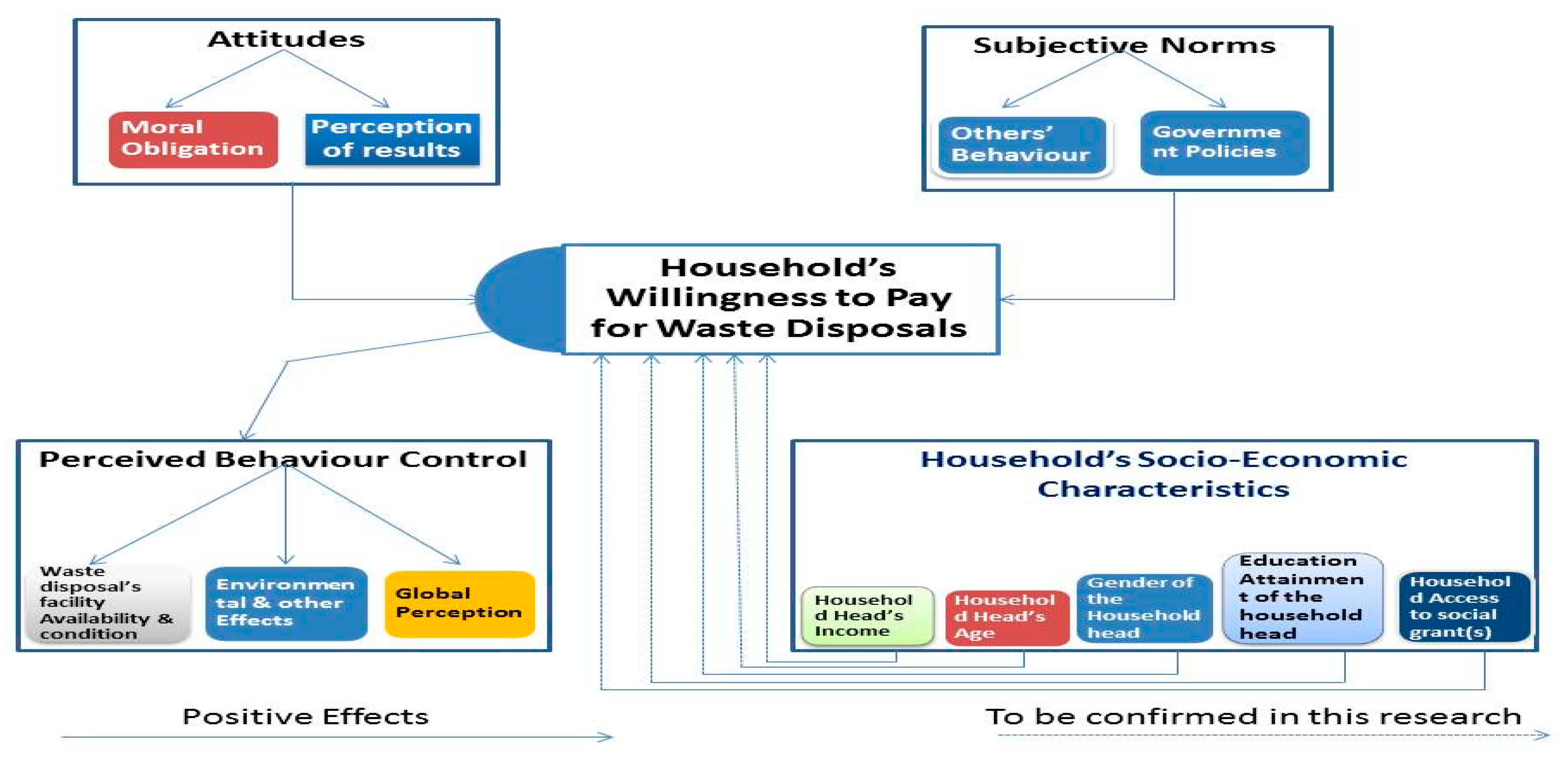 Attitudes

Moral Obligation

Perception of results

Subjective Norms

Others' Behaviour

Governme nt Policies

Household's Willingness to Pay for Waste Disposals

Perceived Behaviour Control

Waste disposal's facility Availability & condition

Environmen tal & other Effects

Global Perception

Household's Socio-Economic Characteristics

Househol d Head's Income

Househol d Head's Age

Gender of the Household head

Education Attainmen t of the household head

Househol d Access to social grant(s)

Positive Effects

To be confirmed in this research